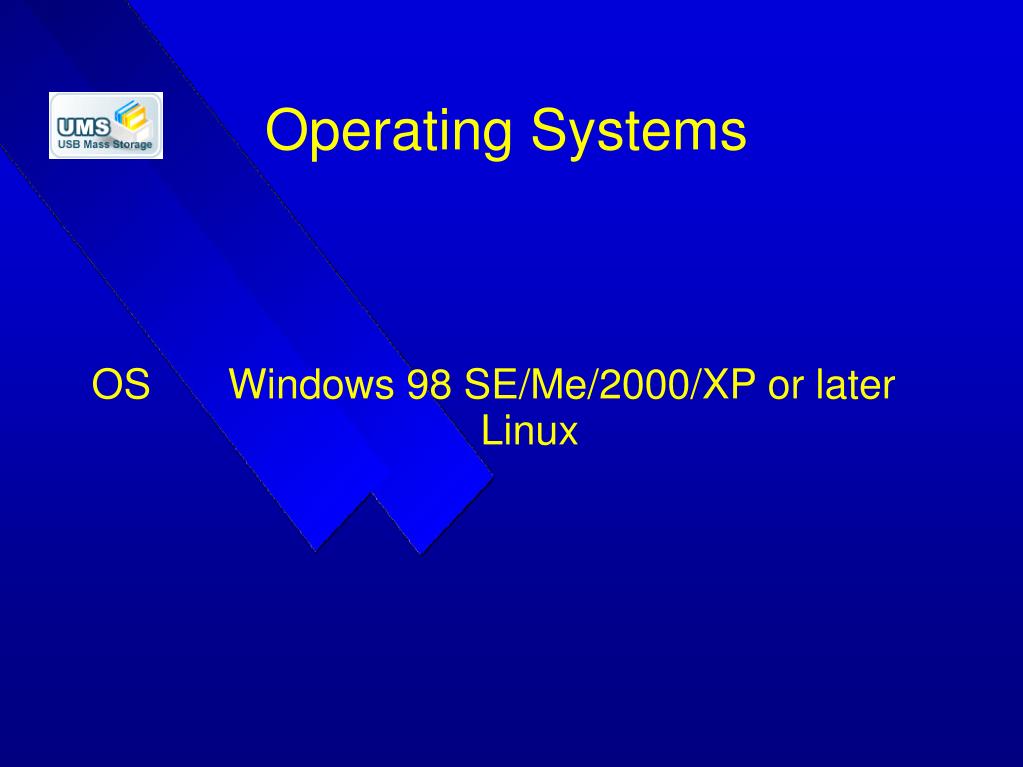 UMS
USB Mass Storage

Operating Systems

OS Windows 98 SE/Me/2000/XP or later
Linux